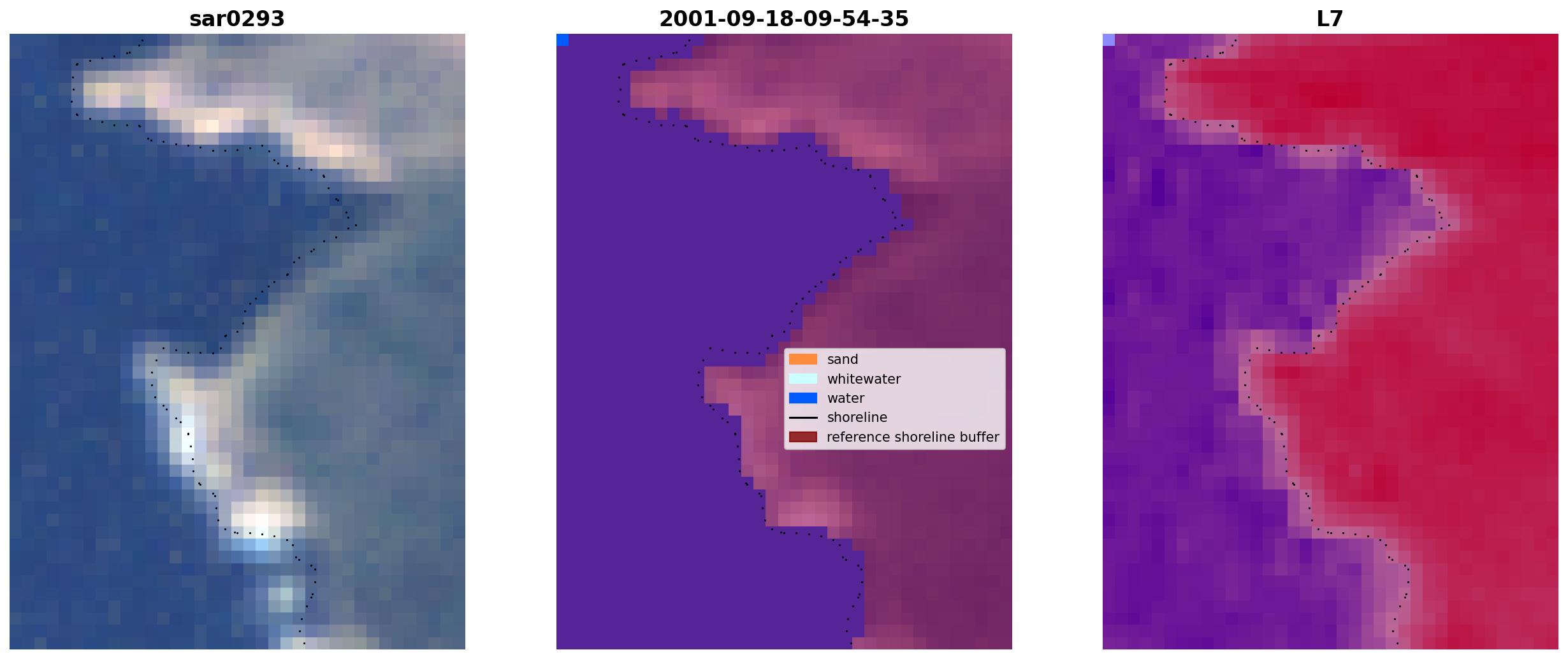 sar0293

2001-09-18-09-54-35

sand
whitewater
water
shoreline
reference shoreline buffer

L7